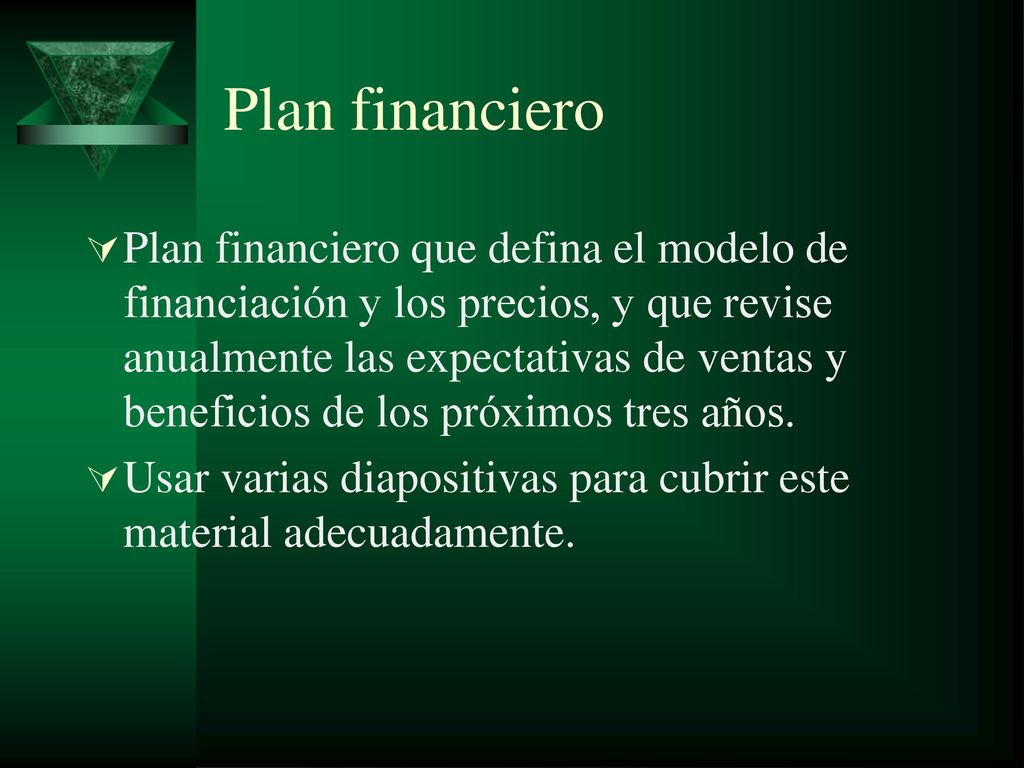 Plan financiero

Plan financiero que defina el modelo de financiación y los precios, y que revise anualmente las expectativas de ventas y beneficios de los próximos tres años.

Usar varias diapositivas para cubrir este material adecuadamente.